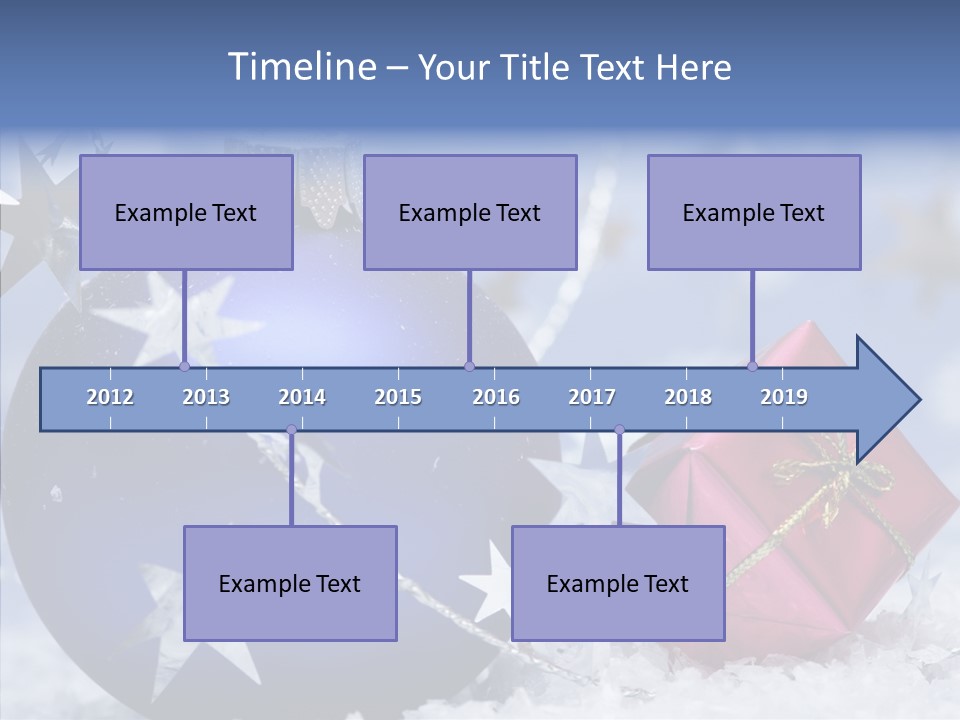 Timeline – Your Title Text Here

Example Text

Example Text

Example Text

2012 2013 2014 2015 2016 2017 2018 2019

Example Text

Example Text